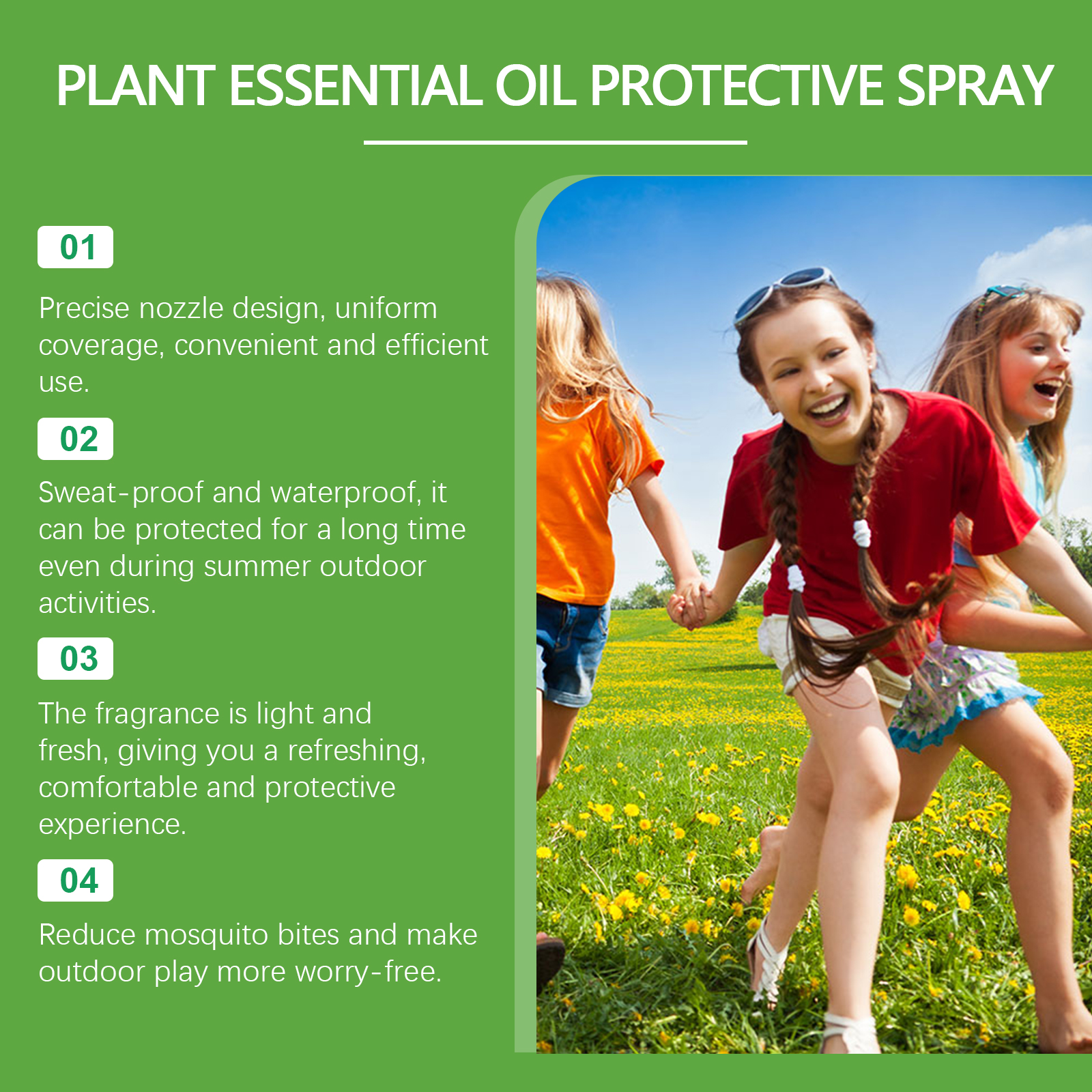 PLANT ESSENTIAL OIL PROTECTIVE SPRAY

01

Precise nozzle design, uniform coverage, convenient and efficient use.

02

Sweat-proof and waterproof, it can be protected for a long time even during summer outdoor activities.

03

The fragrance is light and fresh, giving you a refreshing, comfortable and protective experience.

04

Reduce mosquito bites and make outdoor play more worry-free.